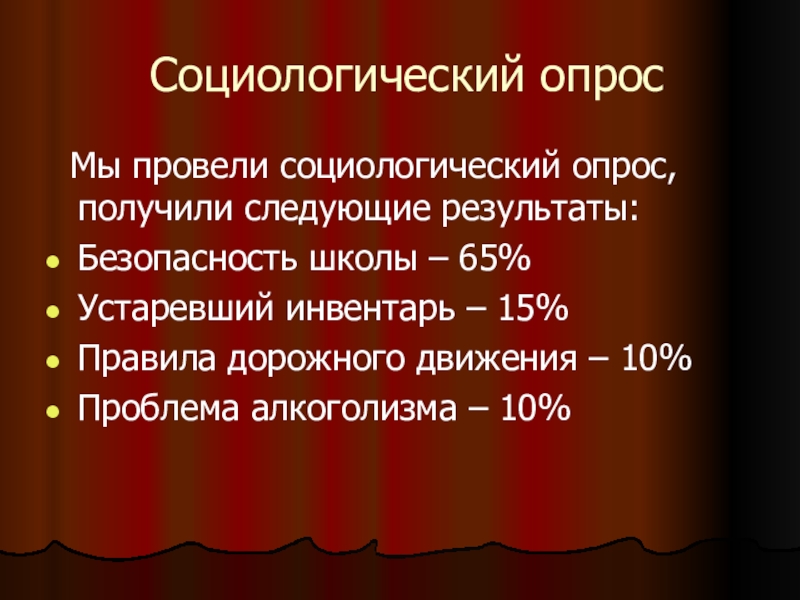 Социологический опрос

Мы провели социологический опрос, получили следующие результаты:

- Безопасность школы – 65%
- Устаревший инвентарь – 15%
- Правила дорожного движения – 10%
- Проблема алкоголизма – 10%